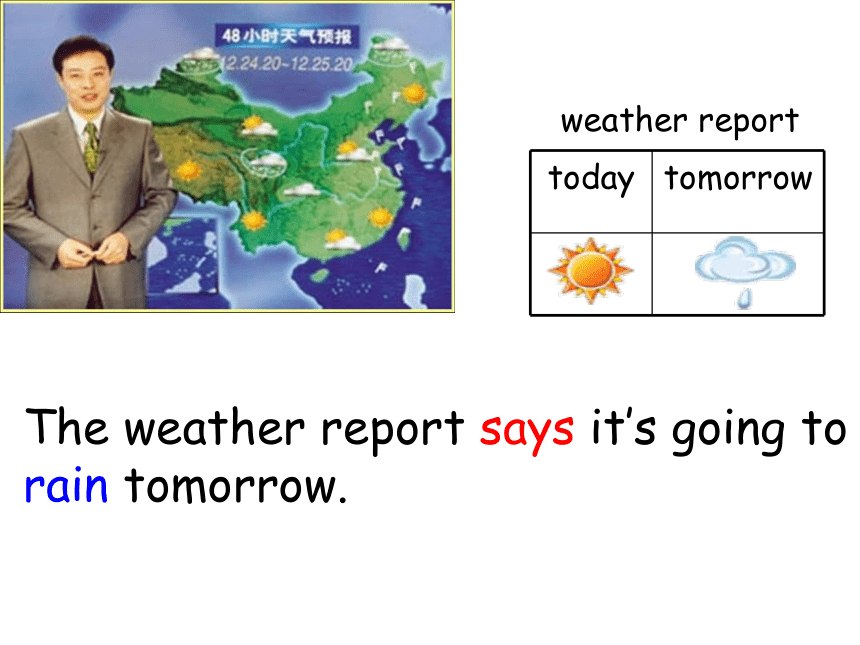 48小时天气预报
12.24.20~12.25.20

weather report

| today | tomorrow |
|---|---|
| | |

The weather report says it's going to rain tomorrow.